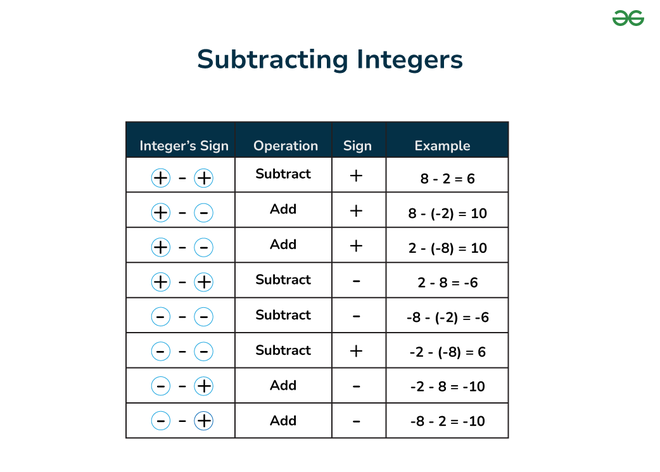 Subtracting Integers

| Integer's Sign | Operation | Sign | Example |
|---|---|---|---|
| + - + | Subtract | + | 8 - 2 = 6 |
| + - - | Add | + | 8 - (-2) = 10 |
| + - - | Add | + | 2 - (-8) = 10 |
| + - + | Subtract | - | 2 - 8 = -6 |
| - - - | Subtract | - | -8 - (-2) = -6 |
| - - - | Subtract | + | -2 - (-8) = 6 |
| - - + | Add | - | -2 - 8 = -10 |
| - - + | Add | - | -8 - 2 = -10 |